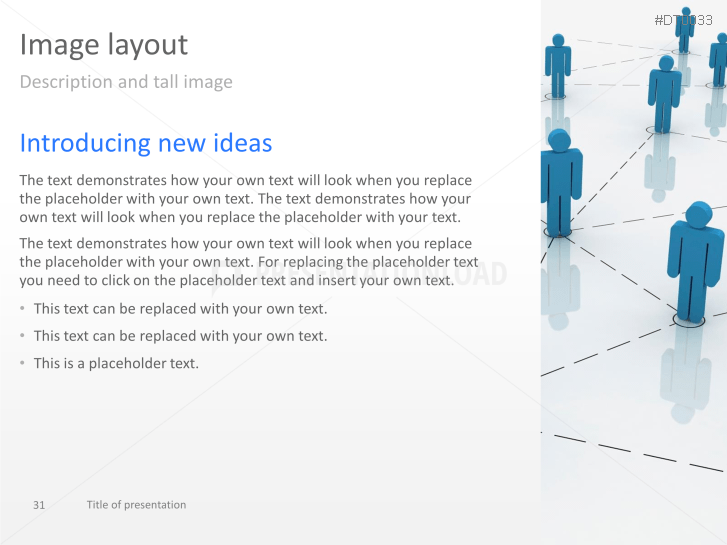 #DT0033

Image layout

Description and tall image

Introducing new ideas

The text demonstrates how your own text will look when you replace the placeholder with your own text. The text demonstrates how your own text will look when you replace the placeholder with your text.

The text demonstrates how your own text will look when you replace the placeholder with your own text. For replacing the placeholder text you need to click on the placeholder text and insert your own text.

• This text can be replaced with your own text.

• This text can be replaced with your own text.

• This is a placeholder text.

PRESENTATIONLOAD

31 Title of presentation